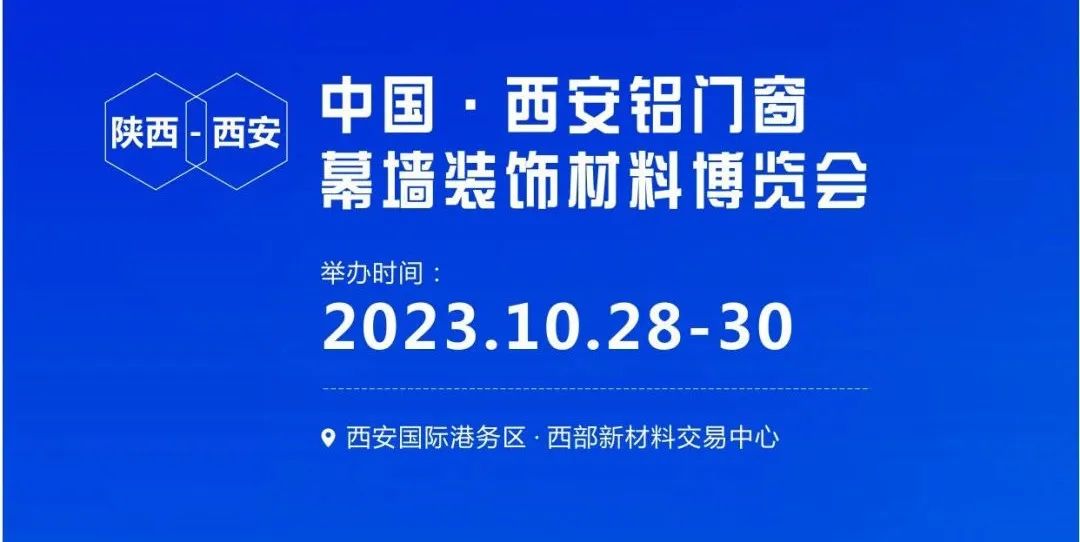 陕西 - 西安

中国 · 西安铝门窗
幕墙装饰材料博览会

举办时间：
2023.10.28-30

西安国际港务区 · 西部新材料交易中心